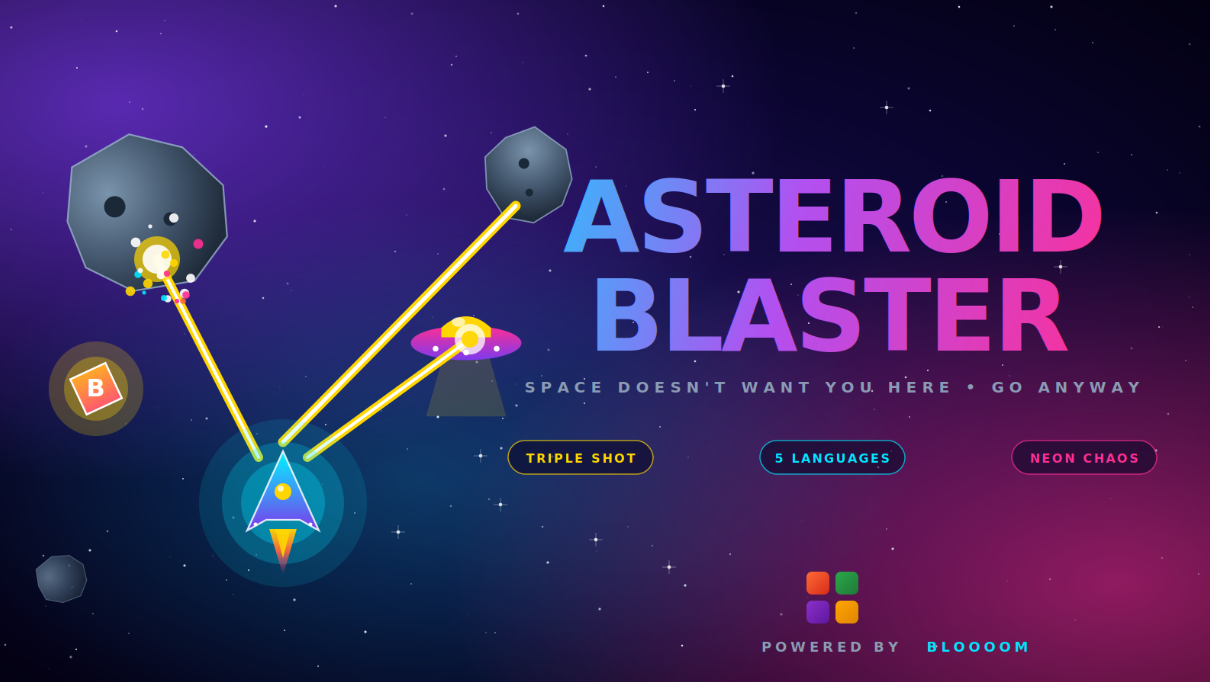 B

ASTEROID BLASTER

SPACE DOESN'T WANT YOU HERE • GO ANYWAY

TRIPLE SHOT

5 LANGUAGES

NEON CHAOS

POWERED BY BLOOOOM